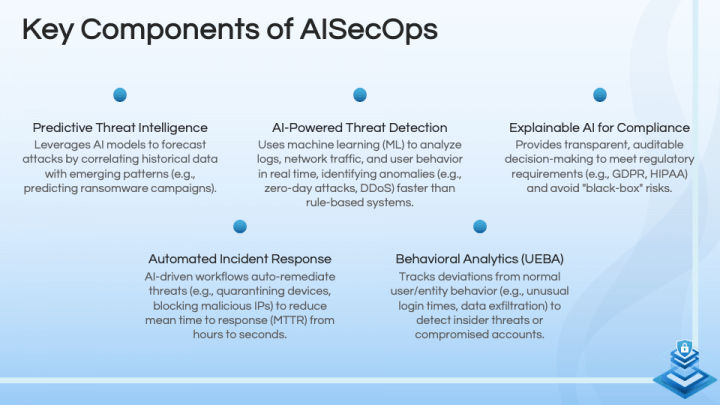 Key Components of AISecOps

Predictive Threat Intelligence
Leverages AI models to forecast attacks by correlating historical data with emerging patterns (e.g., predicting ransomware campaigns).

AI-Powered Threat Detection
Uses machine learning (ML) to analyze logs, network traffic, and user behavior in real time, identifying anomalies (e.g., zero-day attacks, DDoS) faster than rule-based systems.

Explainable AI for Compliance
Provides transparent, auditable decision-making to meet regulatory requirements (e.g., GDPR, HIPAA) and avoid "black-box" risks.

Automated Incident Response
AI-driven workflows auto-remediate threats (e.g., quarantining devices, blocking malicious IPs) to reduce mean time to response (MTTR) from hours to seconds.

Behavioral Analytics (UEBA)
Tracks deviations from normal user/entity behavior (e.g., unusual login times, data exfiltration) to detect insider threats or compromised accounts.